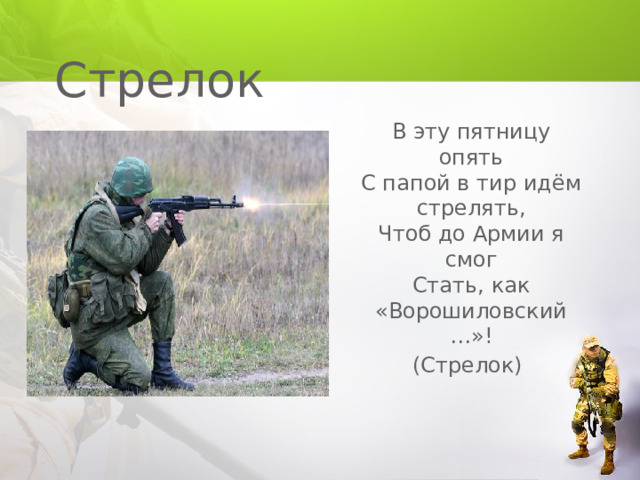 Стрелок

В эту пятницу опять
С папой в тир идём стрелять,
Чтоб до Армии я смог
Стать, как «Ворошиловский …»!
(Стрелок)